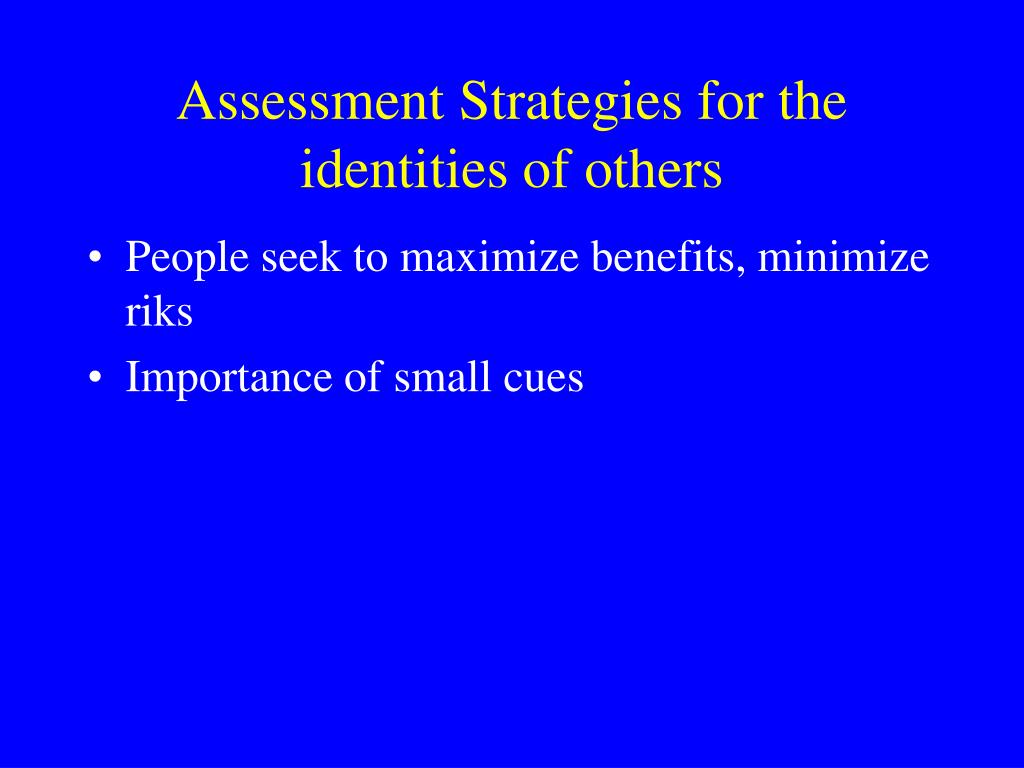 Assessment Strategies for the identities of others

• People seek to maximize benefits, minimize riks
• Importance of small cues